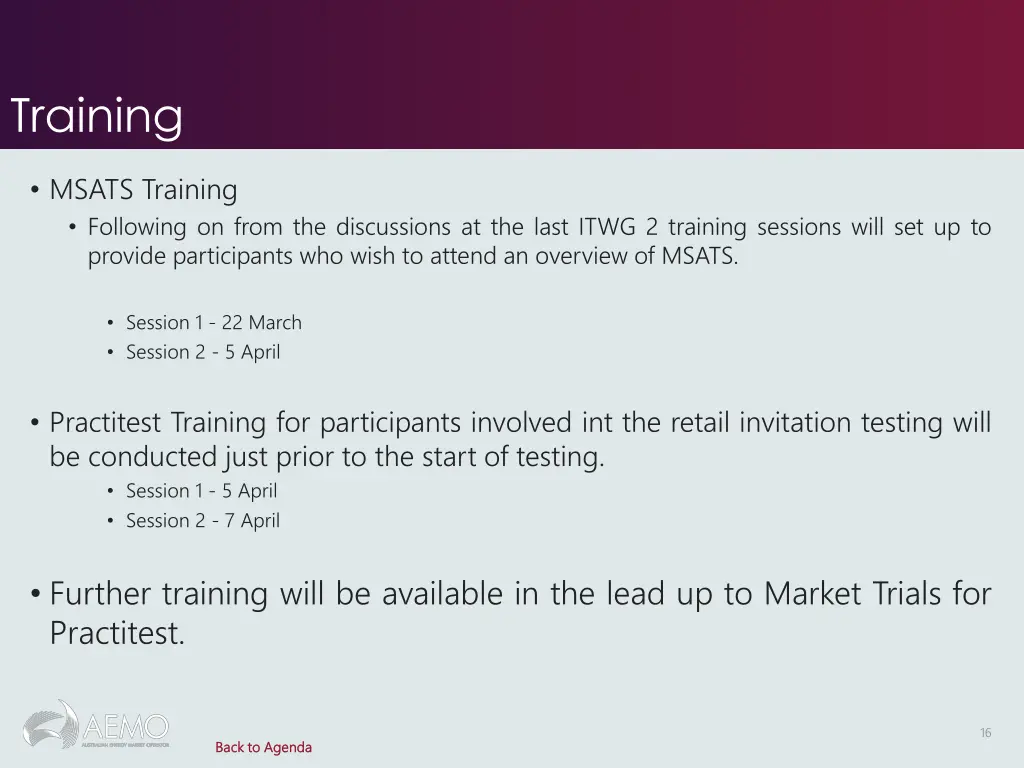 Training

• MSATS Training
• Following on from the discussions at the last ITWG 2 training sessions will set up to provide participants who wish to attend an overview of MSATS.

• Session 1 - 22 March
• Session 2 - 5 April

• Practitest Training for participants involved int the retail invitation testing will be conducted just prior to the start of testing.
• Session 1 - 5 April
• Session 2 - 7 April

• Further training will be available in the lead up to Market Trials for Practitest.

AEMO
AUSTRALIAN ENERGY MARKET OPERATOR

Back to Agenda

16